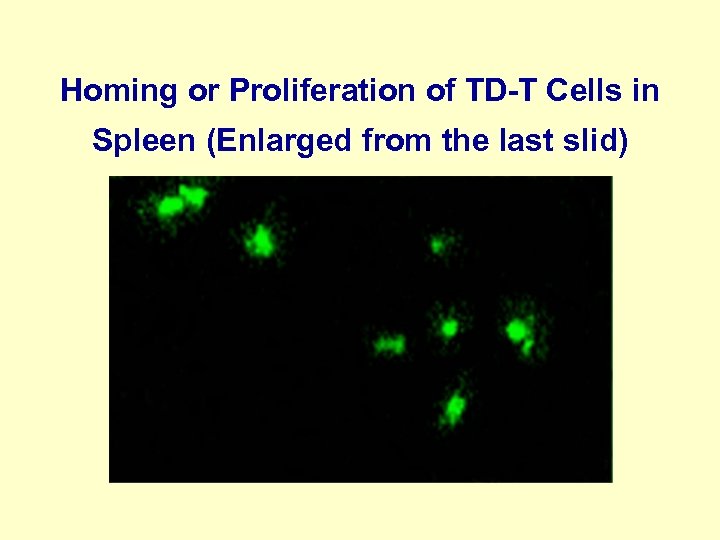 Homing or Proliferation of TD-T Cells in Spleen (Enlarged from the last slid)